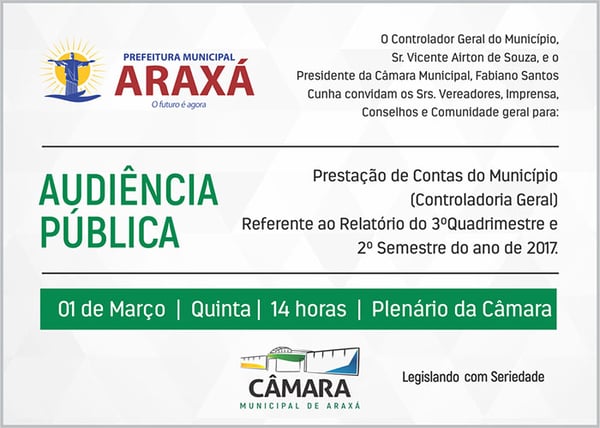 PREFEITURA MUNICIPAL
ARAXÁ
O futuro é agora

O Controlador Geral do Município, Sr. Vicente Airton de Souza, e o Presidente da Câmara Municipal, Fabiano Santos Cunha convidam os Srs. Vereadores, Imprensa, Conselhos e Comunidade geral para:

AUDIÊNCIA PÚBLICA

Prestação de Contas do Município (Controladoria Geral) Referente ao Relatório do 3ºQuadrimestre e 2º Semestre do ano de 2017.

01 de Março | Quinta | 14 horas | Plenário da Câmara

CÂMARA
MUNICIPAL DE ARAXÁ

Legislando com Seriedade